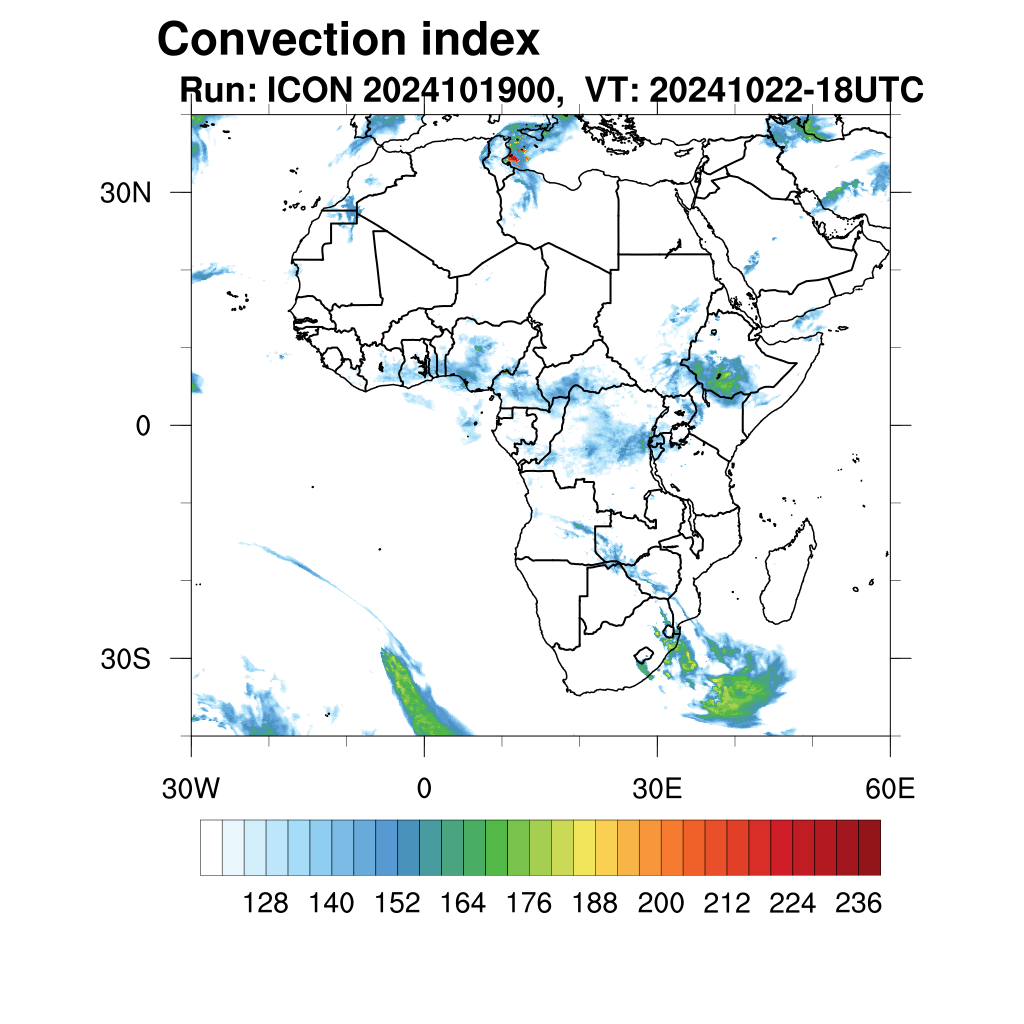 Convection index
Run: ICON 2024101900, VT: 20241022-18UTC

30N
0
30S

30W
0
30E
60E

128 140 152 164 176 188 200 212 224 236